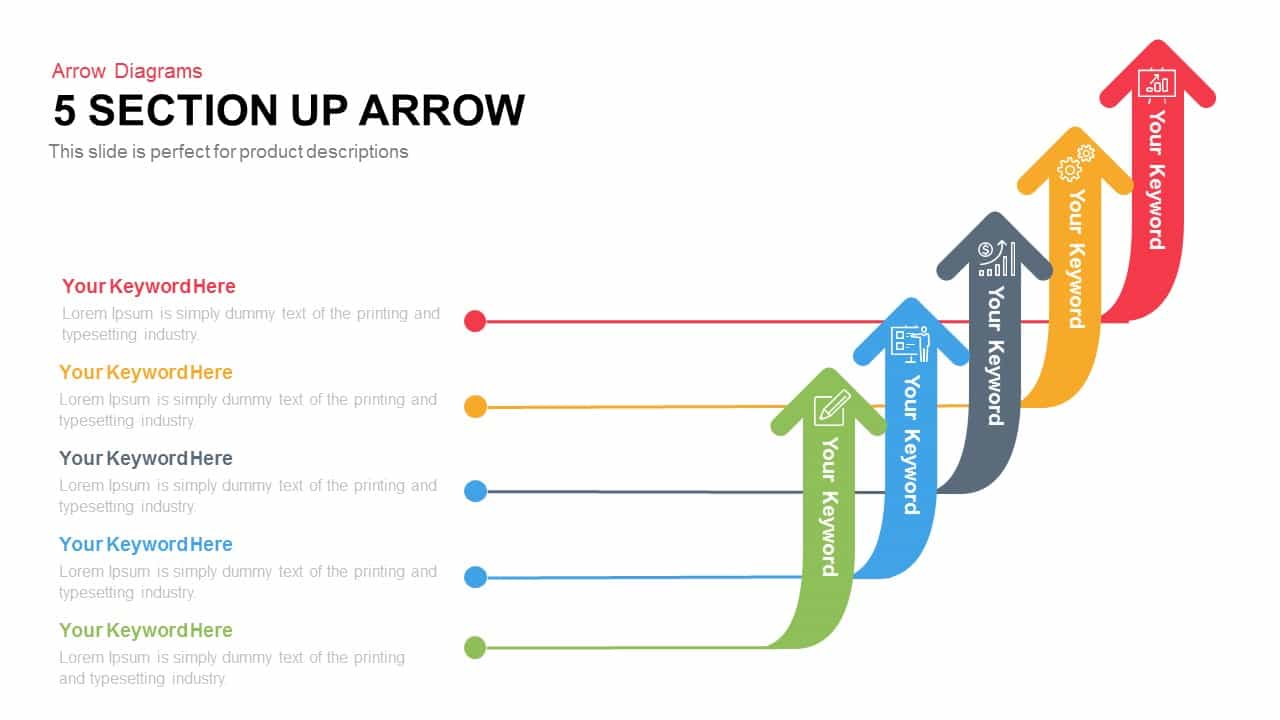 Arrow Diagrams

5 SECTION UP ARROW

This slide is perfect for product descriptions

Your Keyword Here
Lorem Ipsum is simply dummy text of the printing and typesetting industry.

Your Keyword Here
Lorem Ipsum is simply dummy text of the printing and typesetting industry.

Your Keyword Here
Lorem Ipsum is simply dummy text of the printing and typesetting industry.

Your Keyword Here
Lorem Ipsum is simply dummy text of the printing and typesetting industry.

Your Keyword Here
Lorem Ipsum is simply dummy text of the printing and typesetting industry.

Your Keyword

Your Keyword

Your Keyword

Your Keyword

Your Keyword